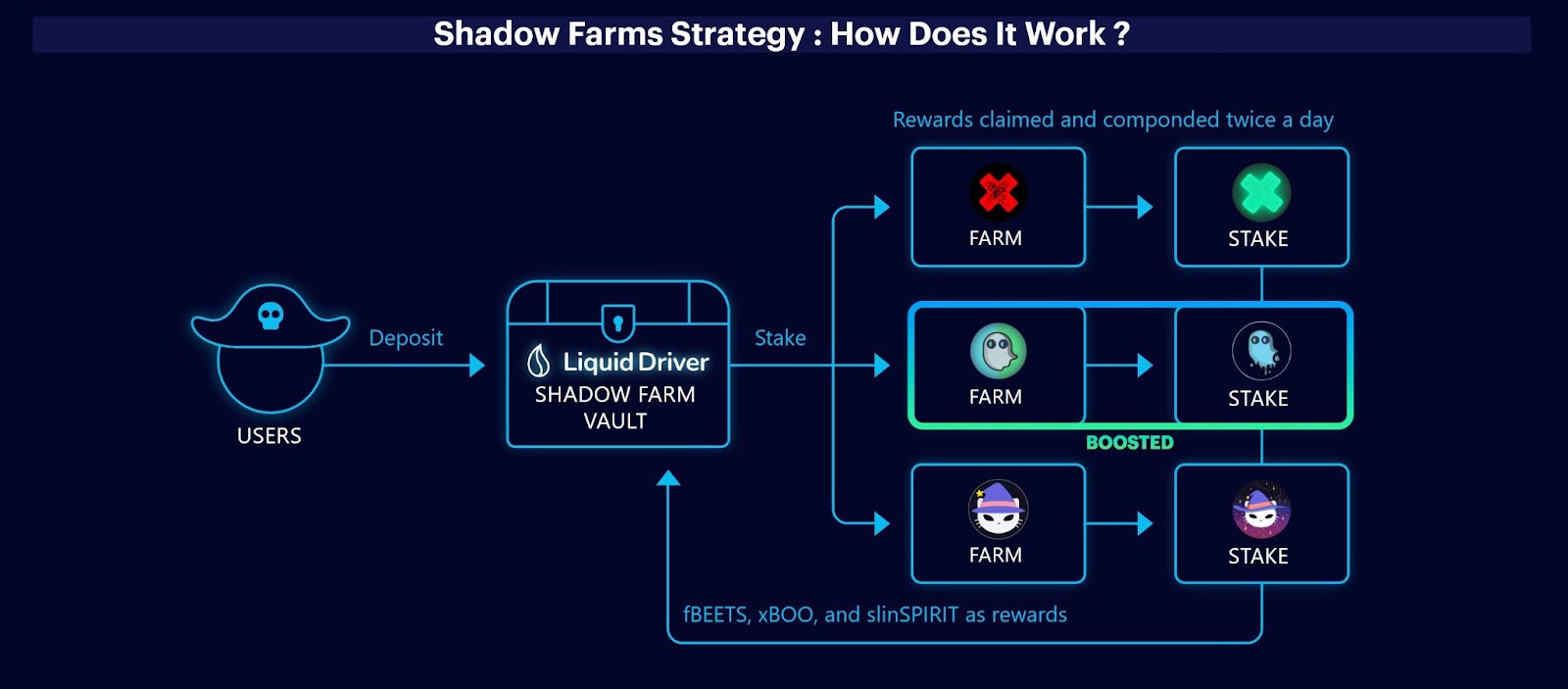 Shadow Farms Strategy : How Does It Work ?

Rewards claimed and componded twice a day

USERS

Deposit

Liquid Driver
SHADOW FARM
VAULT

Stake

FARM

STAKE

FARM

STAKE

BOOSTED

FARM

STAKE

fBEETS, xBOO, and slinSPIRIT as rewards